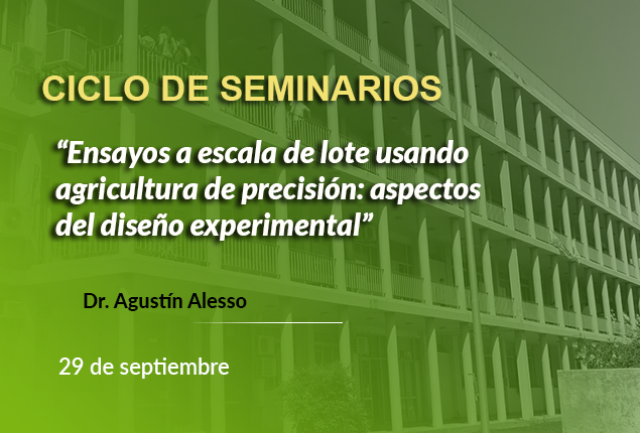 CICLO DE SEMINARIOS

“Ensayos a escala de lote usando agricultura de precisión: aspectos del diseño experimental”

Dr. Agustín Alesso

29 de septiembre